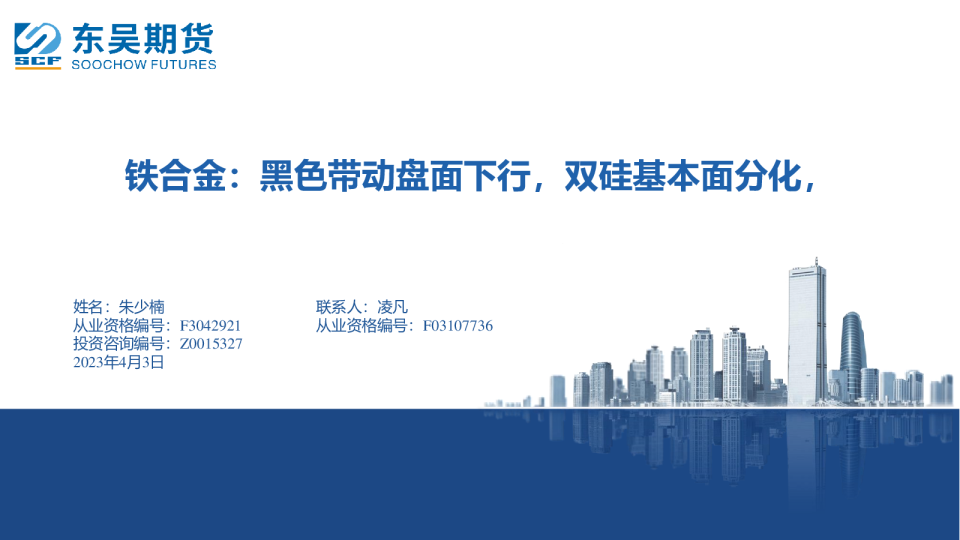 SCF 东吴期货
SOOCHOW FUTURES

铁合金：黑色带动盘面下行，双硅基本面分化，

姓名：朱少楠
从业资格编号：F3042921
投资咨询编号：Z0015327
2023年4月3日

联系人：凌凡
从业资格编号：F03107736